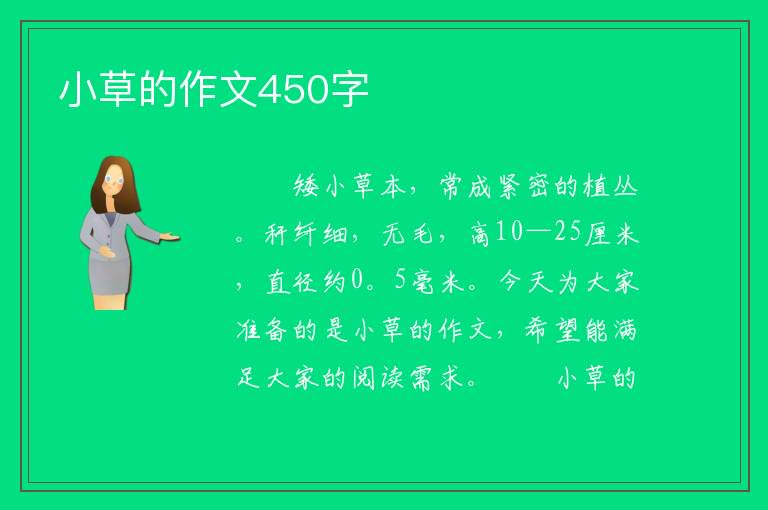 小草的作文450字

矮小草本，常成紧密的植丛。秆纤细，无毛，高10—25厘米，直径约0。5毫米。今天为大家准备的是小草的作文，希望能满足大家的阅读需求。　　小草的